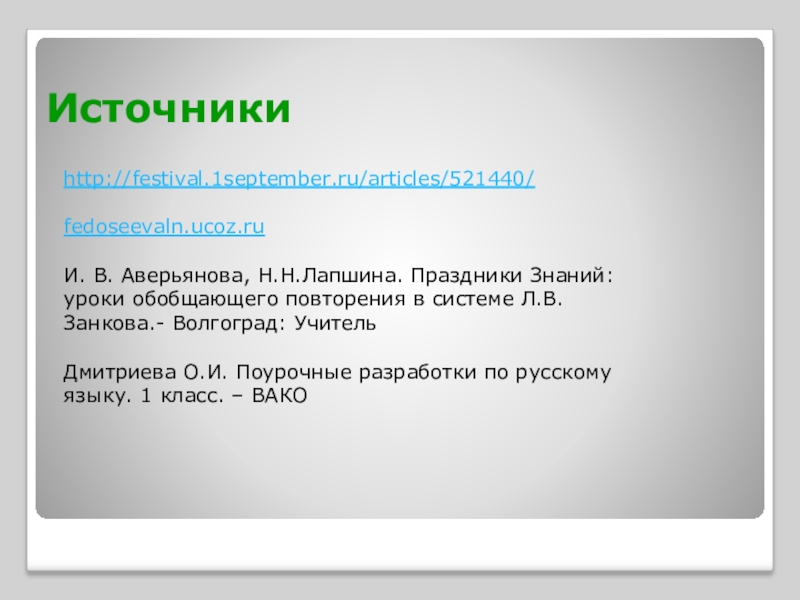 Источники

http://festival.1september.ru/articles/521440/

fedoseevaln.ucoz.ru

И. В. Аверьянова, Н.Н.Лапшина. Праздники Знаний: уроки обобщающего повторения в системе Л.В. Занкова.- Волгоград: Учитель

Дмитриева О.И. Поурочные разработки по русскому языку. 1 класс. – ВАКО